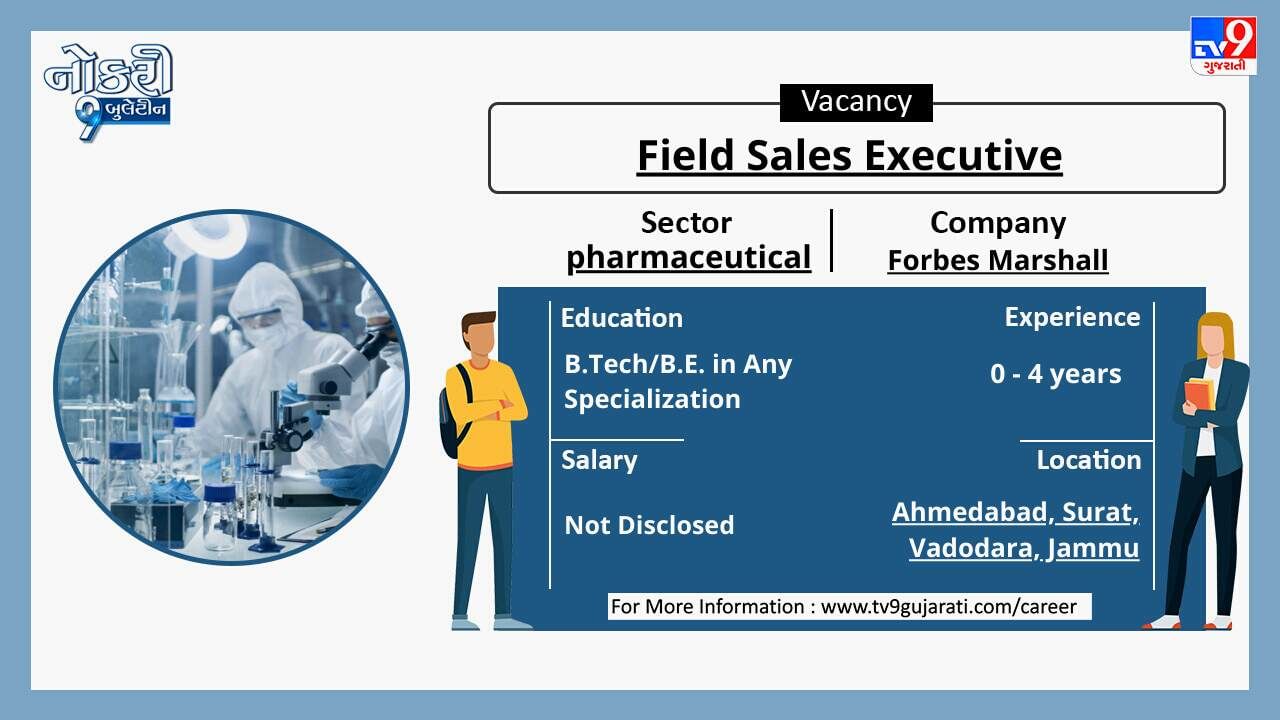 નોકરી
9 બુલેટીન

TV9
ગુજરાતી

Vacancy

Field Sales Executive

Sector
pharmaceutical

Company
Forbes Marshall

Education
B.Tech/B.E. in Any Specialization

Experience
0 - 4 years

Salary
Not Disclosed

Location
Ahmedabad, Surat, Vadodara, Jammu

For More Information : www.tv9gujarati.com/career